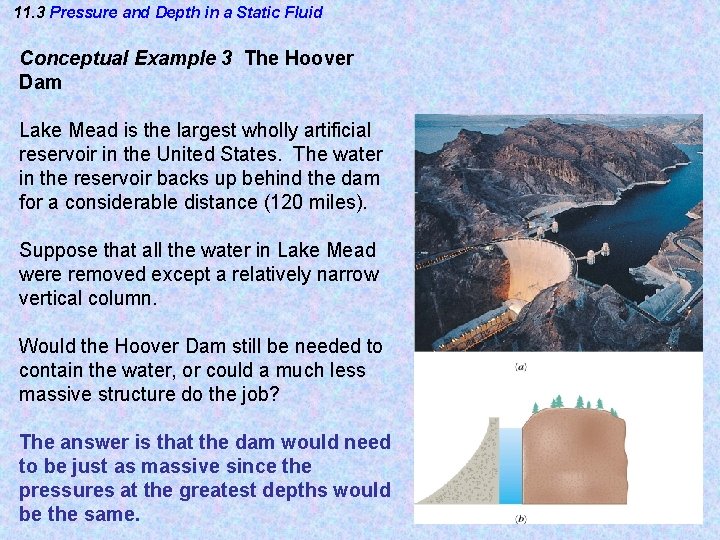 11.3 Pressure and Depth in a Static Fluid

Conceptual Example 3 The Hoover Dam

Lake Mead is the largest wholly artificial reservoir in the United States. The water in the reservoir backs up behind the dam for a considerable distance (120 miles).

Suppose that all the water in Lake Mead were removed except a relatively narrow vertical column.

Would the Hoover Dam still be needed to contain the water, or could a much less massive structure do the job?

The answer is that the dam would need to be just as massive since the pressures at the greatest depths would be the same.

(a)

(b)